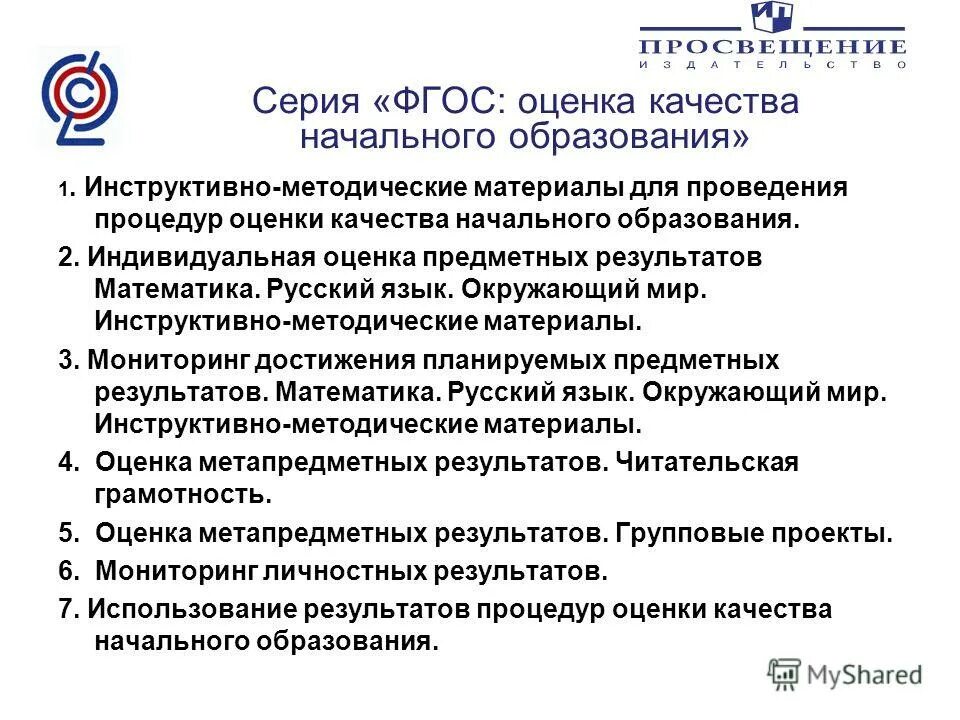 ПРОСВЕЩЕНИЕ
ИЗДАТЕЛЬСТВО

Серия «ФГОС: оценка качества начального образования»

1. Инструктивно-методические материалы для проведения процедур оценки качества начального образования.

2. Индивидуальная оценка предметных результатов Математика. Русский язык. Окружающий мир. Инструктивно-методические материалы.

3. Мониторинг достижения планируемых предметных результатов. Математика. Русский язык. Окружающий мир. Инструктивно-методические материалы.

4. Оценка метапредметных результатов. Читательская грамотность.

5. Оценка метапредметных результатов. Групповые проекты.

6. Мониторинг личностных результатов.

7. Использование результатов процедур оценки качества начального образования.

MyShared